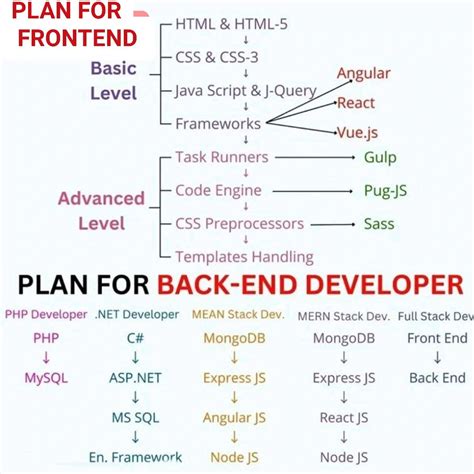 PLAN FOR FRONTEND

Basic Level

HTML & HTML-5
↓
CSS & CSS-3
↓
Java Script & J-Query
↓
Frameworks

Angular
React
Vue.js

↓

Advanced Level

Task Runners → Gulp
↓
Code Engine → Pug-JS
↓
CSS Preprocessors → Sass
↓
Templates Handling

PLAN FOR BACK-END DEVELOPER

PHP Developer
PHP
↓
MySQL

.NET Developer
C#
↓
ASP.NET
↓
MS SQL
↓
En. Framework

MEAN Stack Dev.
MongoDB
↓
Express JS
↓
Angular JS
↓
Node JS

MERN Stack Dev.
MongoDB
↓
Express JS
↓
React JS
↓
Node JS

Full Stack Dev
Front End
↓
Back End